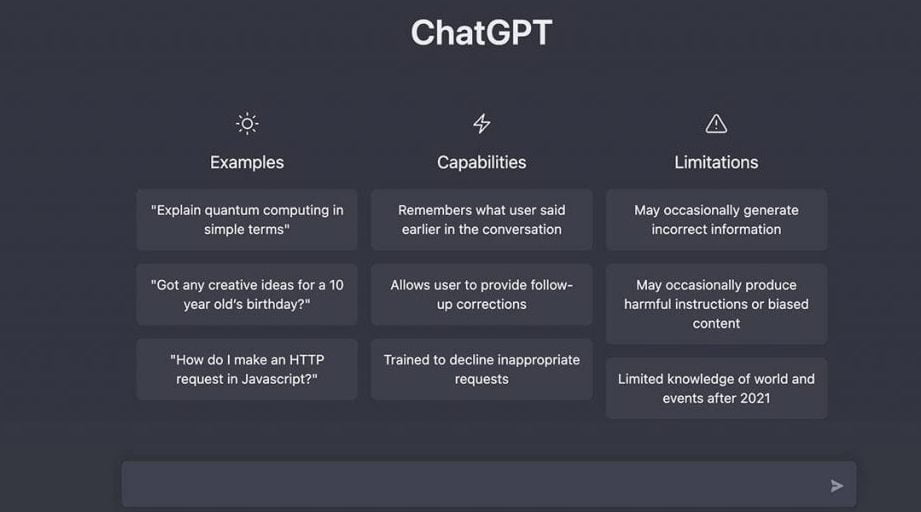 ChatGPT

Examples

"Explain quantum computing in simple terms"

"Got any creative ideas for a 10 year old's birthday?"

"How do I make an HTTP request in Javascript?"

Capabilities

Remembers what user said earlier in the conversation

Allows user to provide follow-up corrections

Trained to decline inappropriate requests

Limitations

May occasionally generate incorrect information

May occasionally produce harmful instructions or biased content

Limited knowledge of world and events after 2021